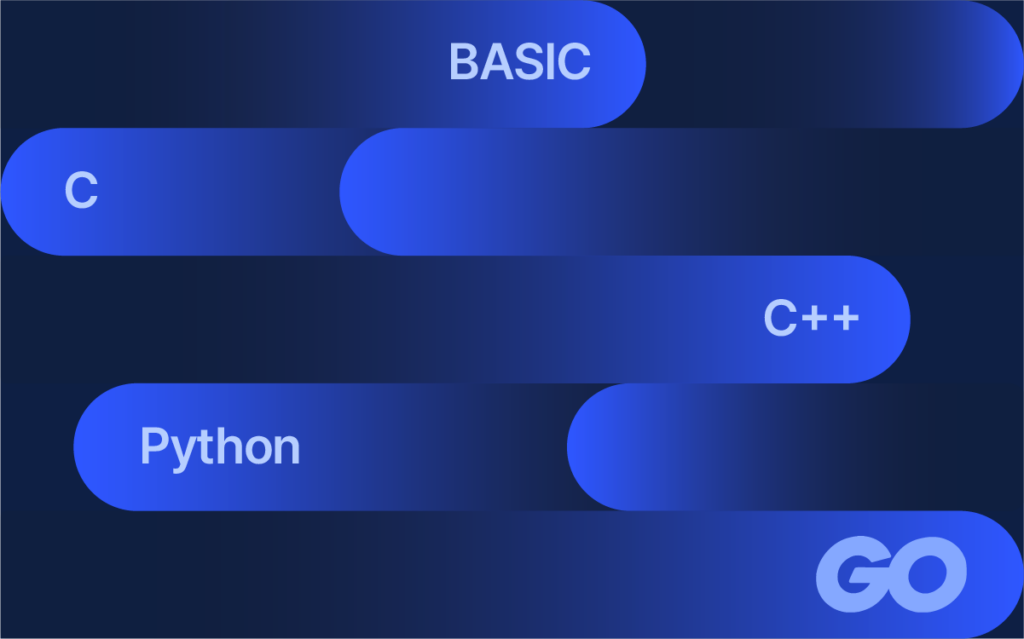 BASIC

C

C++

Python

GO